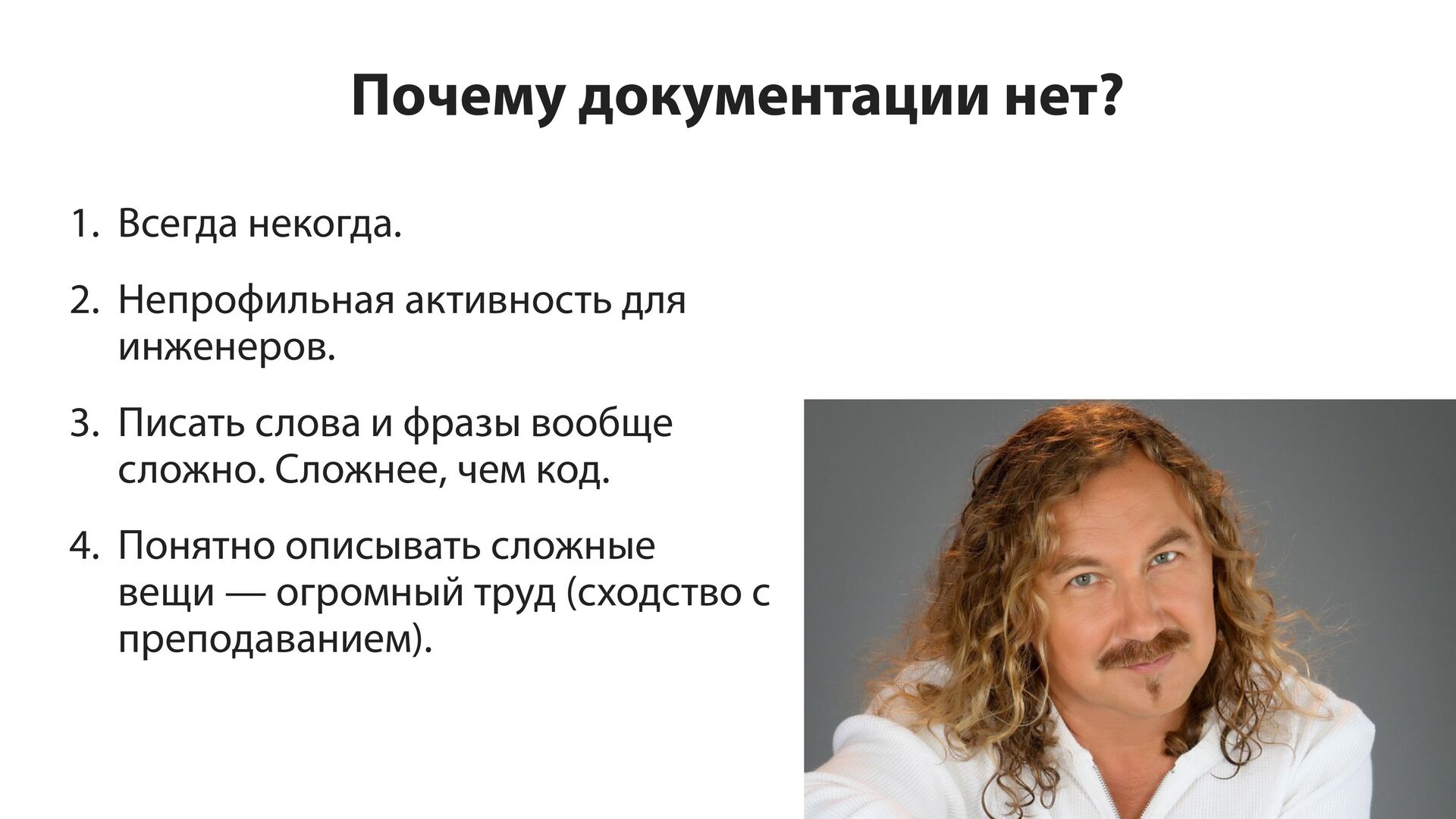 Почему документации нет?

1. Всегда некогда.

2. Непрофильная активность для инженеров.

3. Писать слова и фразы вообще сложно. Сложнее, чем код.

4. Понятно описывать сложные вещи — огромный труд (сходство с преподаванием).